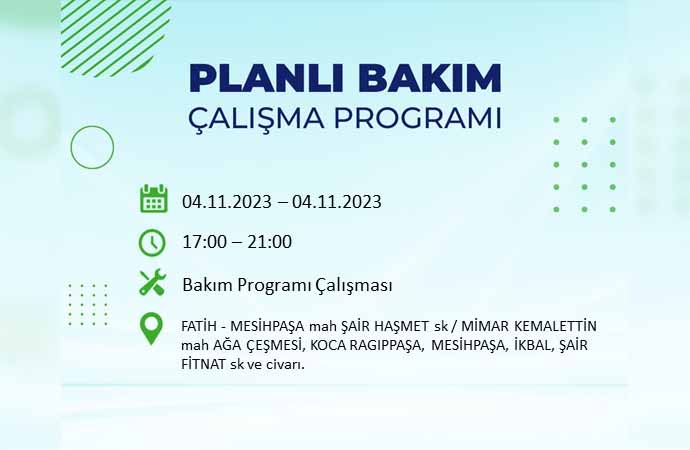 PLANLI BAKIM
ÇALIŞMA PROGRAMI

04.11.2023 – 04.11.2023

17:00 – 21:00

Bakım Programı Çalışması

FATİH - MESİHPAŞA mah ŞAİR HAŞMET sk / MİMAR KEMALETTİN mah AĞA ÇEŞMESİ, KOCA RAGIPPAŞA, MESİHPAŞA, İKBAL, ŞAİR FİTNAT sk ve civarı.